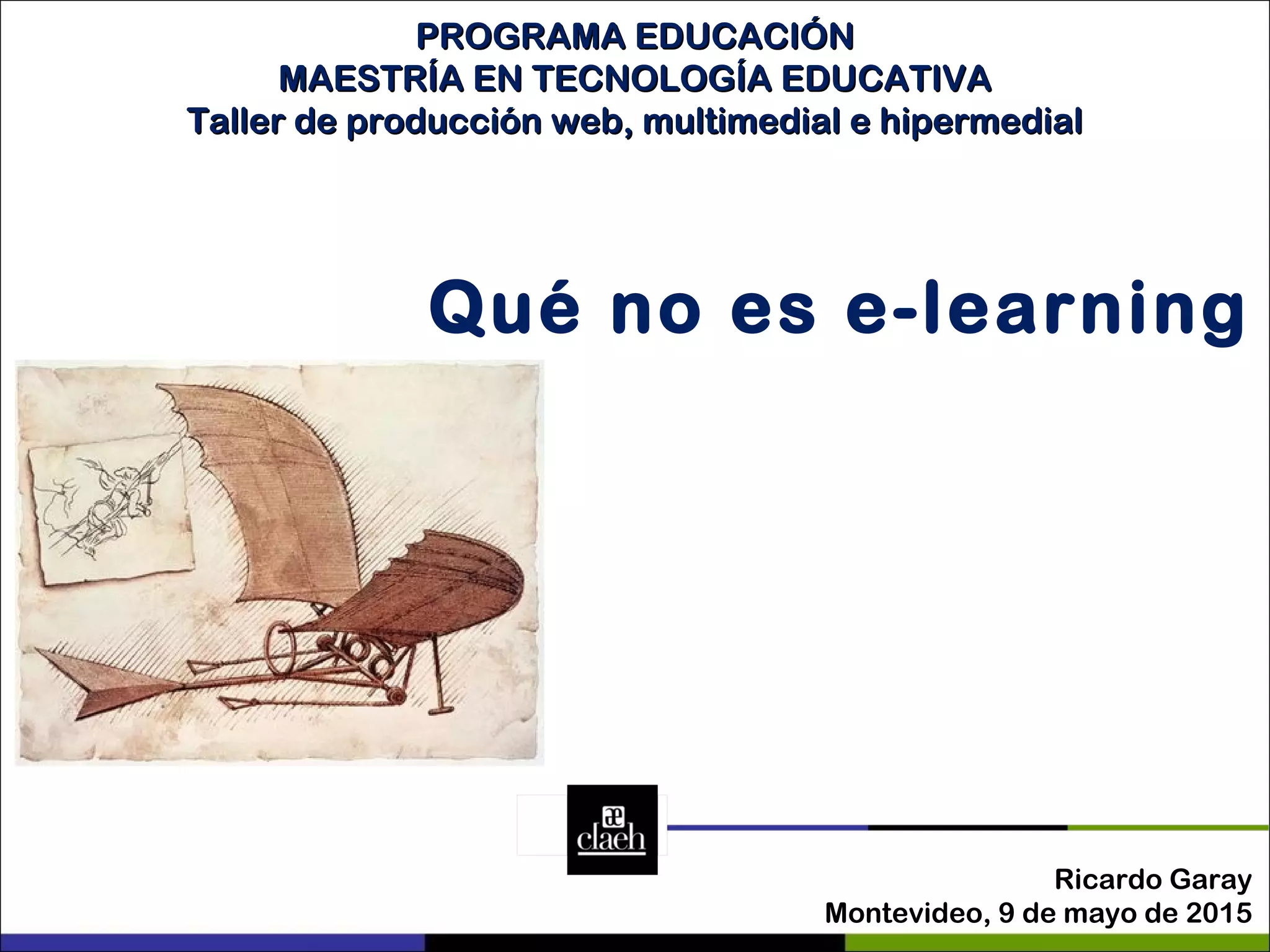 PROGRAMA EDUCACIÓN
MAESTRÍA EN TECNOLOGÍA EDUCATIVA
Taller de producción web, multimedial e hipermedial

Qué no es e-learning

æ
claeh

Ricardo Garay
Montevideo, 9 de mayo de 2015